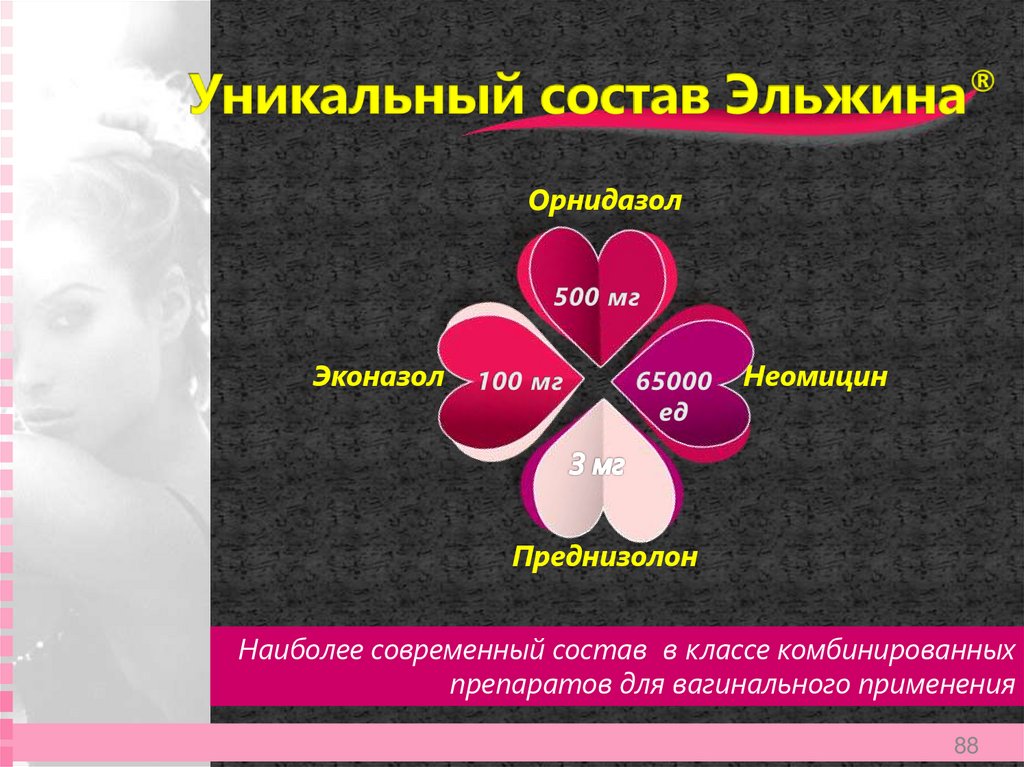 Уникальный состав Эльжина®

Орнидазол

500 мг

Эконазол

100 мг

65000 ед

Неомицин

3 мг

Преднизолон

Наиболее современный состав в классе комбинированных препаратов для вагинального применения

88